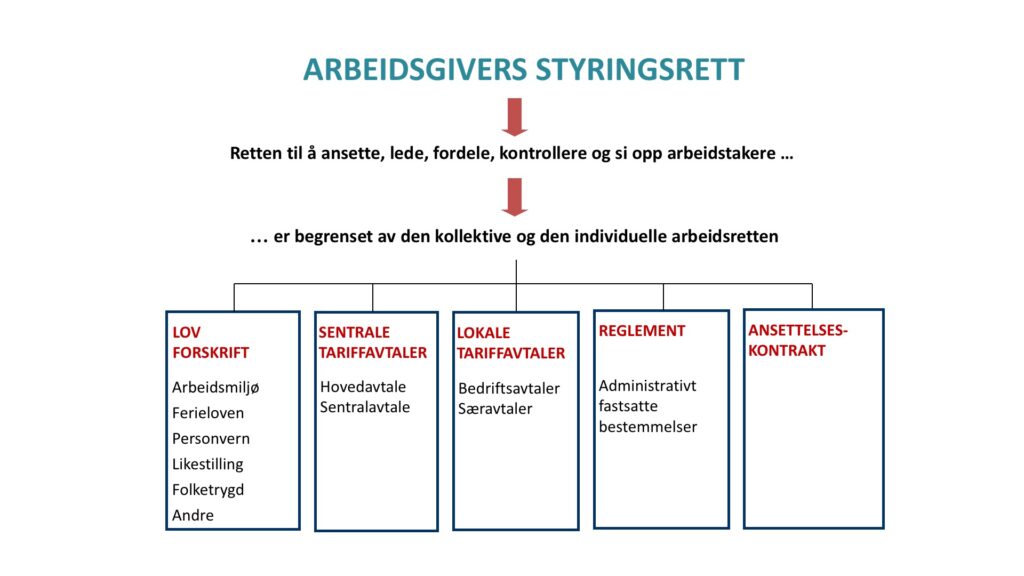 ARBEIDSGIVERS STYRINGSRETT

Retten til å ansette, lede, fordele, kontrollere og si opp arbeidstakere …

… er begrenset av den kollektive og den individuelle arbeidsretten

LOV
FORSKRIFT
Arbeidsmiljø
Ferieloven
Personvern
Likestilling
Folketrygd
Andre

SENTRALE
TARIFFAVTALER
Hovedavtale
Sentralavtale

LOKALE
TARIFFAVTALER
Bedriftsavtaler
Særavtaler

REGLEMENT
Administrativt fastsatte bestemmelser

ANSETTELSES-
KONTRAKT